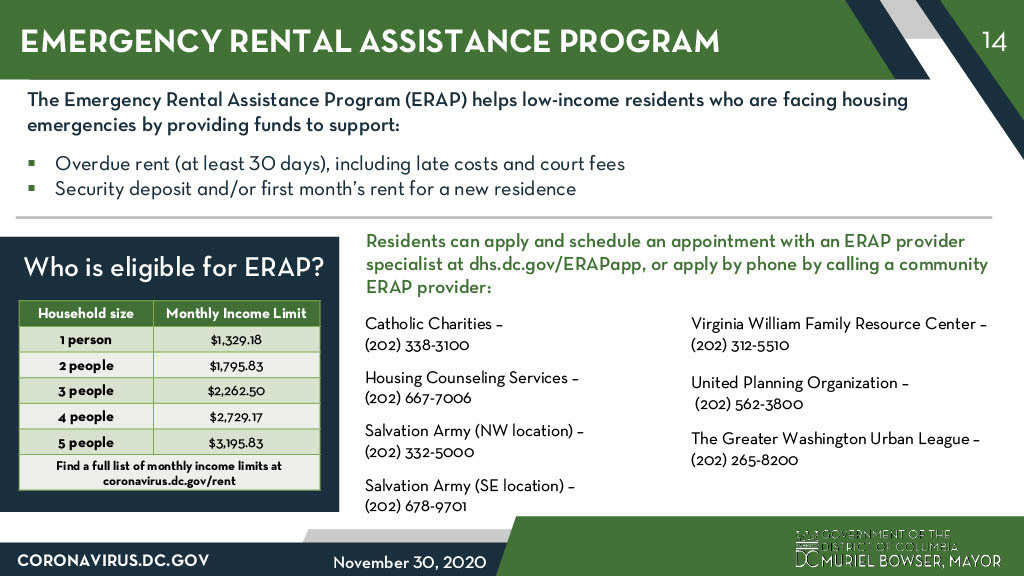 EMERGENCY RENTAL ASSISTANCE PROGRAM

14

The Emergency Rental Assistance Program (ERAP) helps low-income residents who are facing housing emergencies by providing funds to support:

▪ Overdue rent (at least 30 days), including late costs and court fees
▪ Security deposit and/or first month's rent for a new residence

Who is eligible for ERAP?

| Household size | Monthly Income Limit |
|---|---|
| 1 person | $1,329.18 |
| 2 people | $1,795.83 |
| 3 people | $2,262.50 |
| 4 people | $2,729.17 |
| 5 people | $3,195.83 |
| Find a full list of monthly income limits at coronavirus.dc.gov/rent | |

Residents can apply and schedule an appointment with an ERAP provider specialist at dhs.dc.gov/ERAPapp, or apply by phone by calling a community ERAP provider:

Catholic Charities – (202) 338-3100

Housing Counseling Services – (202) 667-7006

Salvation Army (NW location) – (202) 332-5000

Salvation Army (SE location) – (202) 678-9701

Virginia William Family Resource Center – (202) 312-5510

United Planning Organization – (202) 562-3800

The Greater Washington Urban League – (202) 265-8200

CORONAVIRUS.DC.GOV

November 30, 2020

GOVERNMENT OF THE DISTRICT OF COLUMBIA
DC MURIEL BOWSER, MAYOR